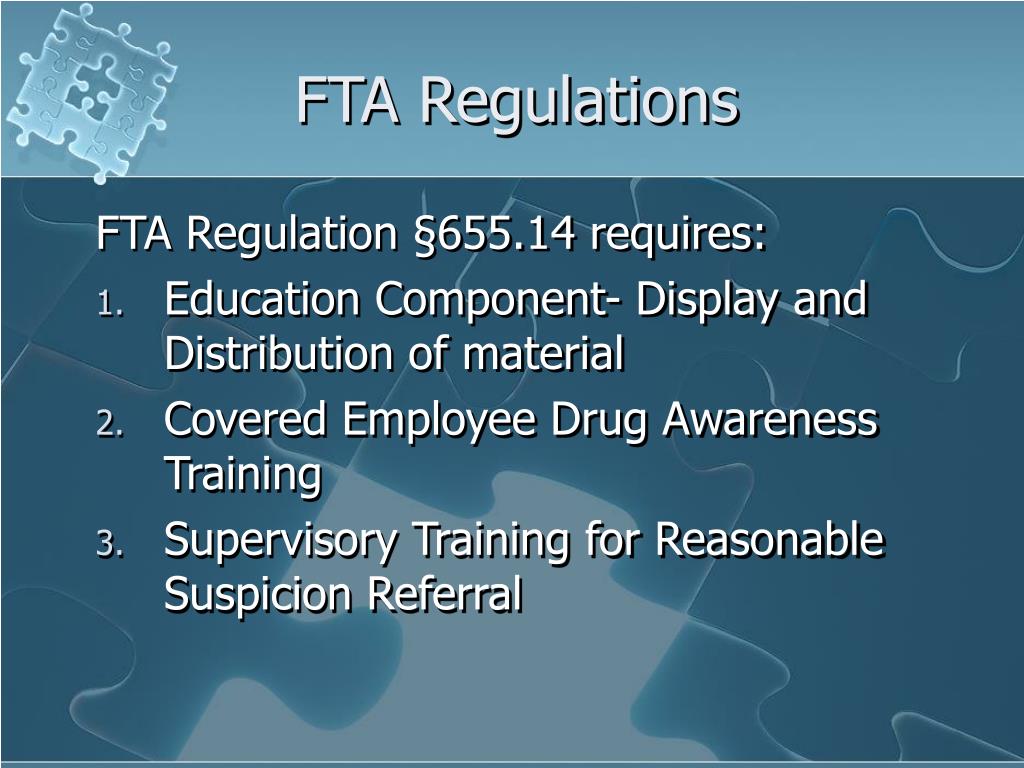 FTA Regulations

FTA Regulation §655.14 requires:

1. Education Component- Display and Distribution of material
2. Covered Employee Drug Awareness Training
3. Supervisory Training for Reasonable Suspicion Referral